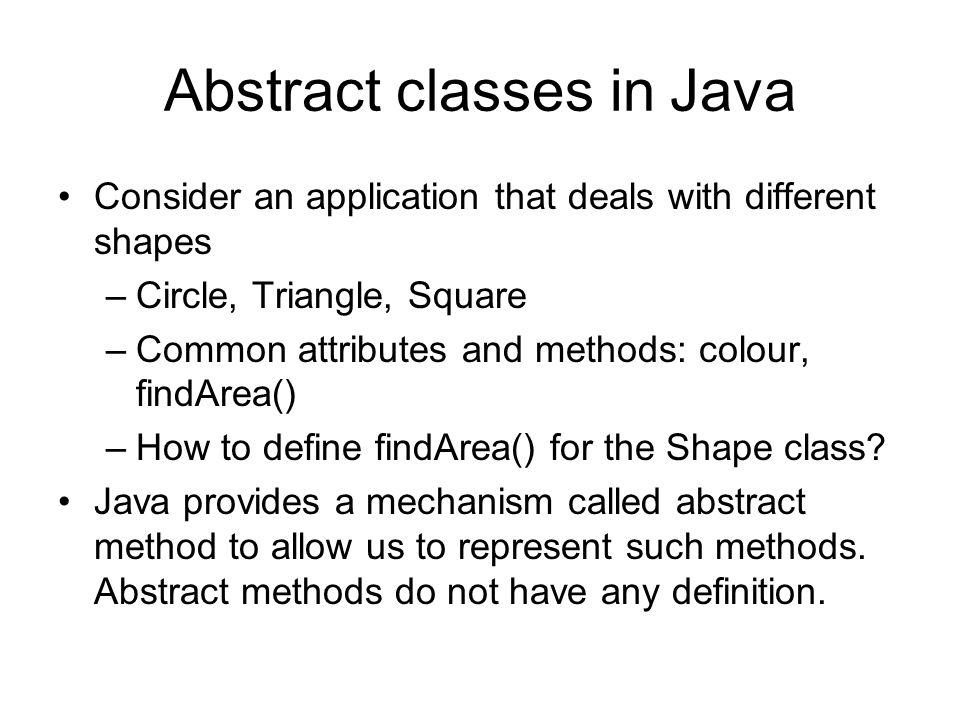 Abstract classes in Java

• Consider an application that deals with different shapes
  – Circle, Triangle, Square
  – Common attributes and methods: colour, findArea()
  – How to define findArea() for the Shape class?
• Java provides a mechanism called abstract method to allow us to represent such methods. Abstract methods do not have any definition.